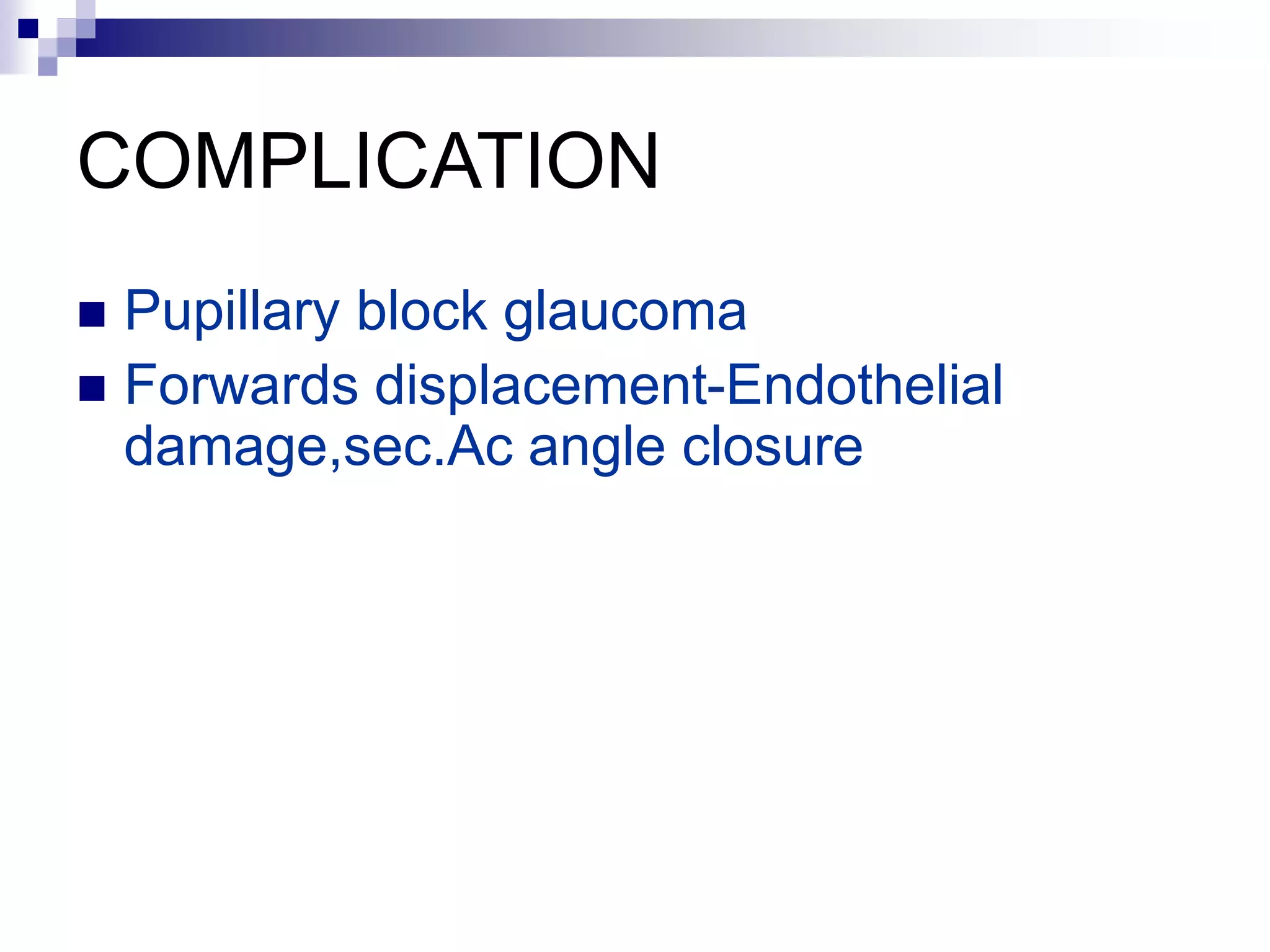 COMPLICATION

■ Pupillary block glaucoma
■ Forwards displacement-Endothelial damage,sec.Ac angle closure